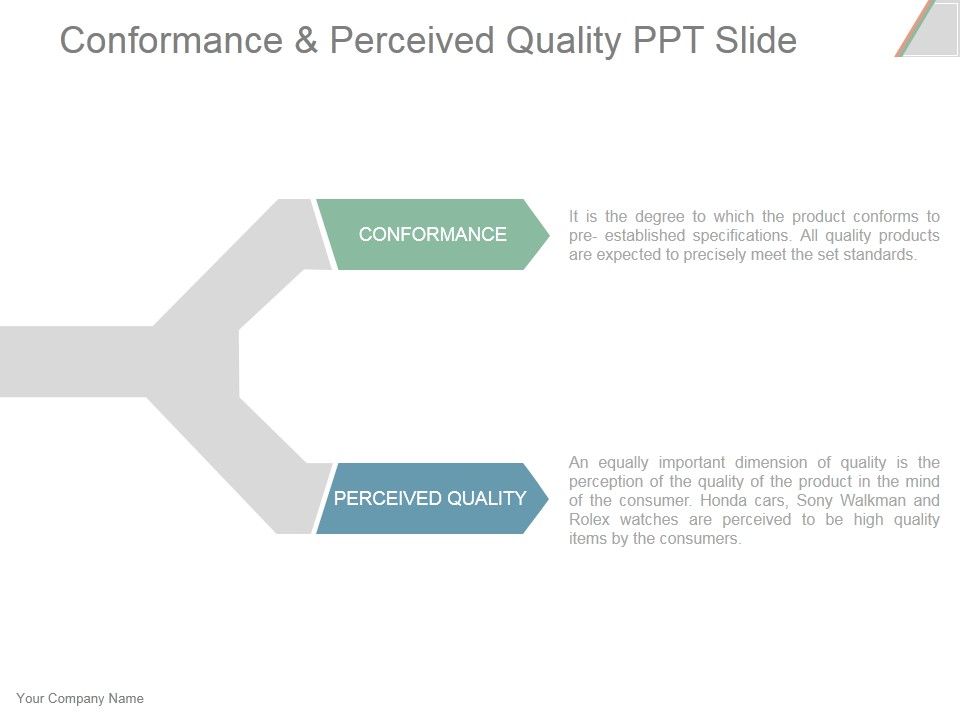 Conformance & Perceived Quality PPT Slide

CONFORMANCE

It is the degree to which the product conforms to pre- established specifications. All quality products are expected to precisely meet the set standards.

PERCEIVED QUALITY

An equally important dimension of quality is the perception of the quality of the product in the mind of the consumer. Honda cars, Sony Walkman and Rolex watches are perceived to be high quality items by the consumers.

Your Company Name